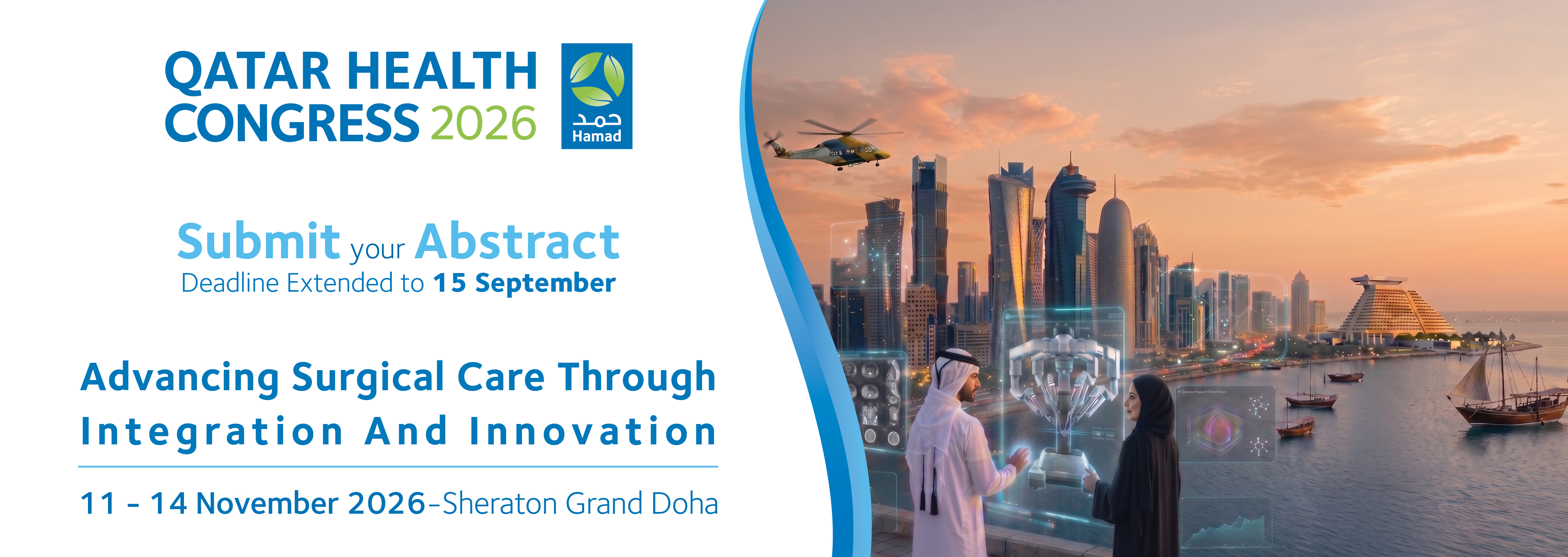 QATAR HEALTH CONGRESS 2026

حمد
Hamad

Submit your Abstract
Deadline Extended to 15 September

Advancing Surgical Care Through Integration And Innovation

11 - 14 November 2026-Sheraton Grand Doha